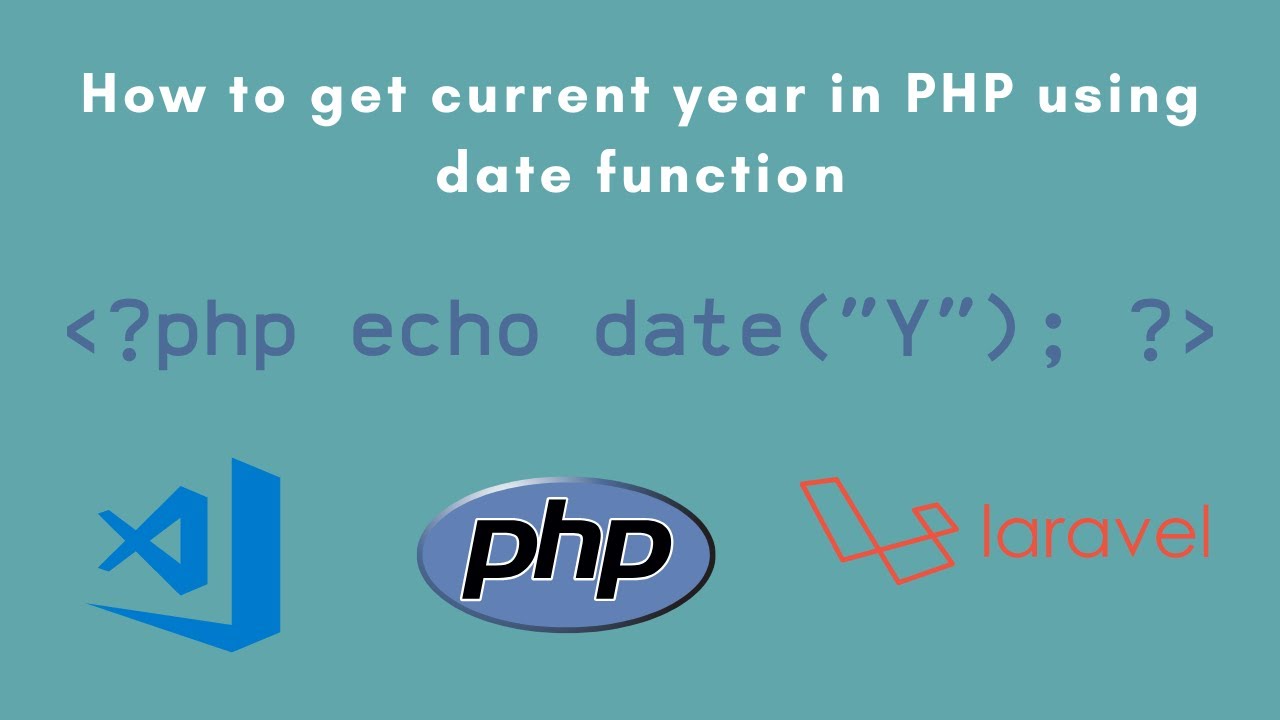 How to get current year in PHP using date function

<?php echo date(”Y”); ?>

php

laravel